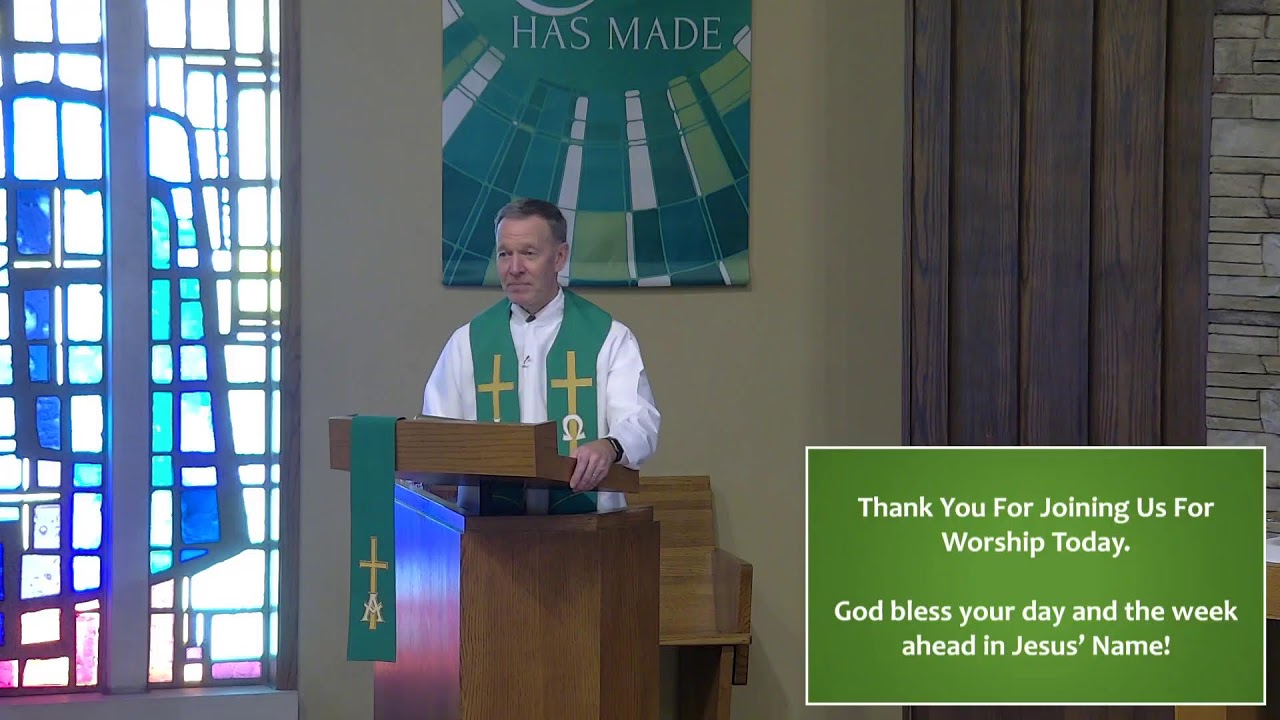 HAS MADE

Thank You For Joining Us For Worship Today.

God bless your day and the week ahead in Jesus' Name!